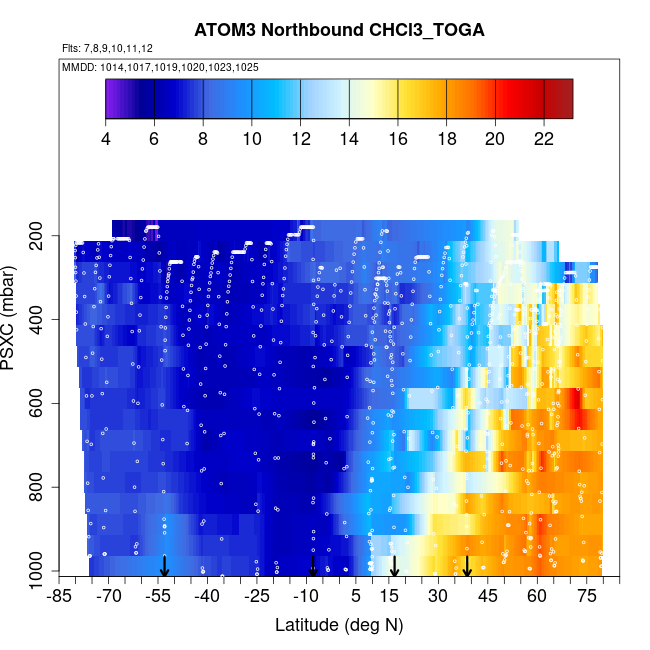 ATOM3 Northbound CHCl3_TOGA

Flts: 7,8,9,10,11,12

MMDD: 1014,1017,1019,1020,1023,1025

4 6 8 10 12 14 16 18 20 22

PSXC (mbar)

200
400
600
800
1000

-85 -70 -55 -40 -25 -10 5 15 30 45 60 75

Latitude (deg N)